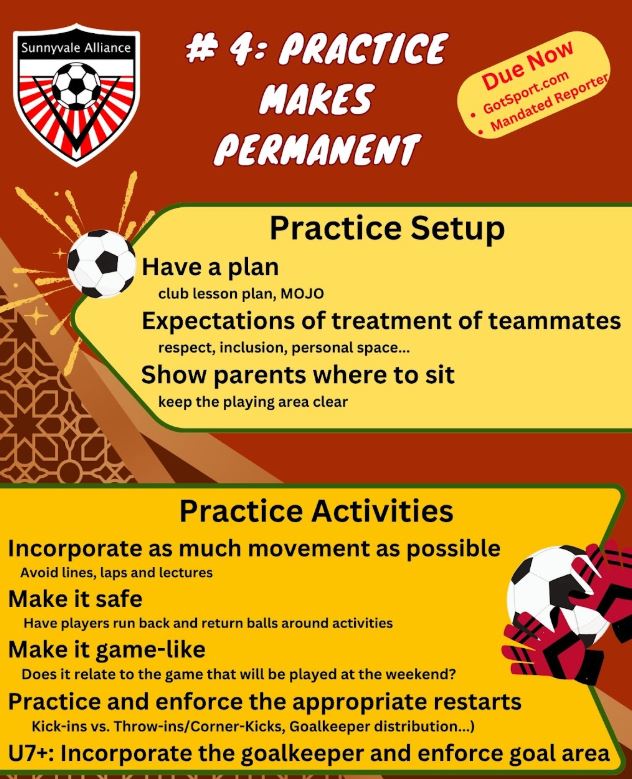 Sunnyvale Alliance

# 4: PRACTICE MAKES PERMANENT

Due Now
• GotSport.com
• Mandated Reporter

Practice Setup

Have a plan
club lesson plan, MOJO

Expectations of treatment of teammates
respect, inclusion, personal space...

Show parents where to sit
keep the playing area clear

Practice Activities

Incorporate as much movement as possible
Avoid lines, laps and lectures

Make it safe
Have players run back and return balls around activities

Make it game-like
Does it relate to the game that will be played at the weekend?

Practice and enforce the appropriate restarts
Kick-ins vs. Throw-ins/Corner-Kicks, Goalkeeper distribution...)

U7+: Incorporate the goalkeeper and enforce goal area